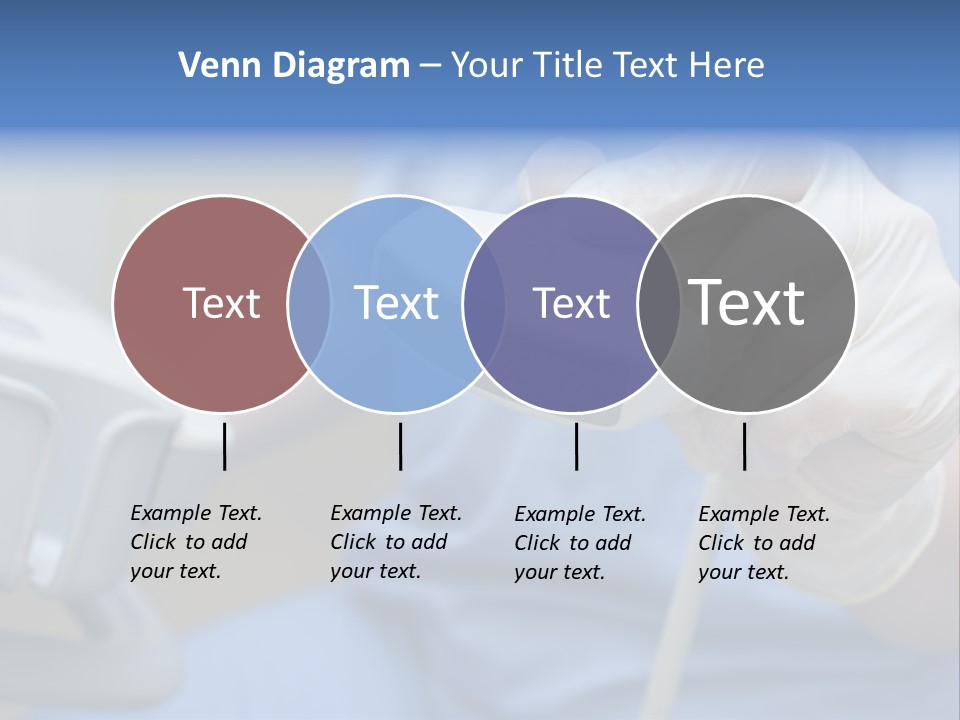 Venn Diagram – Your Title Text Here

Text

Text

Text

Text

Example Text. Click to add your text.

Example Text. Click to add your text.

Example Text. Click to add your text.

Example Text. Click to add your text.